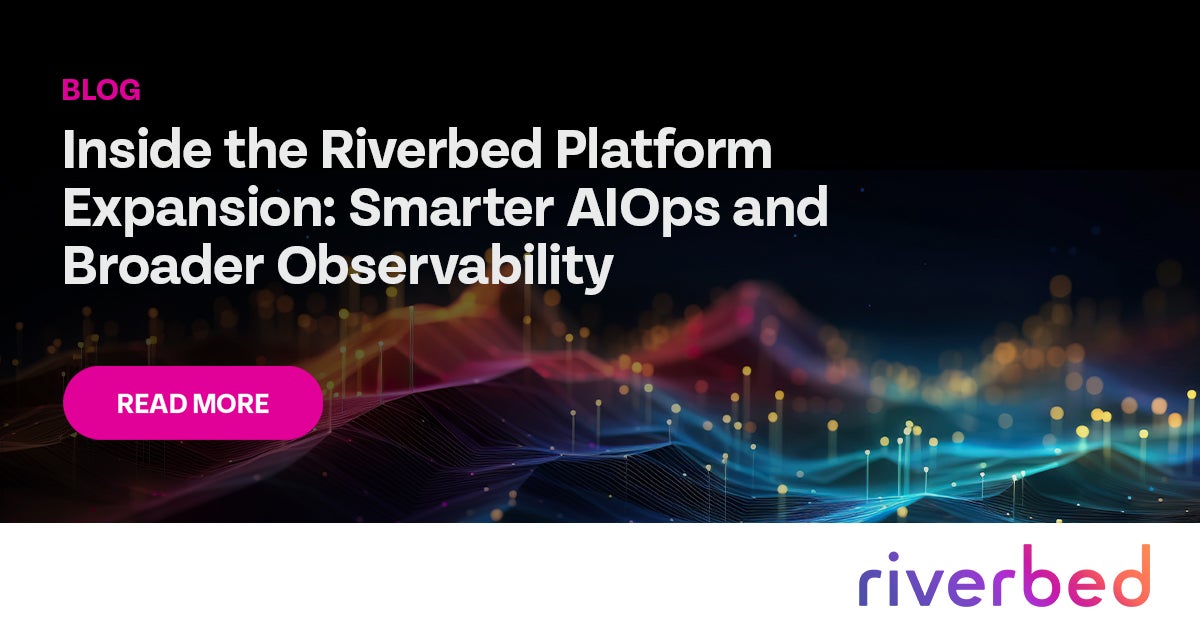 BLOG

Inside the Riverbed Platform Expansion: Smarter AIOps and Broader Observability

READ MORE

riverbed